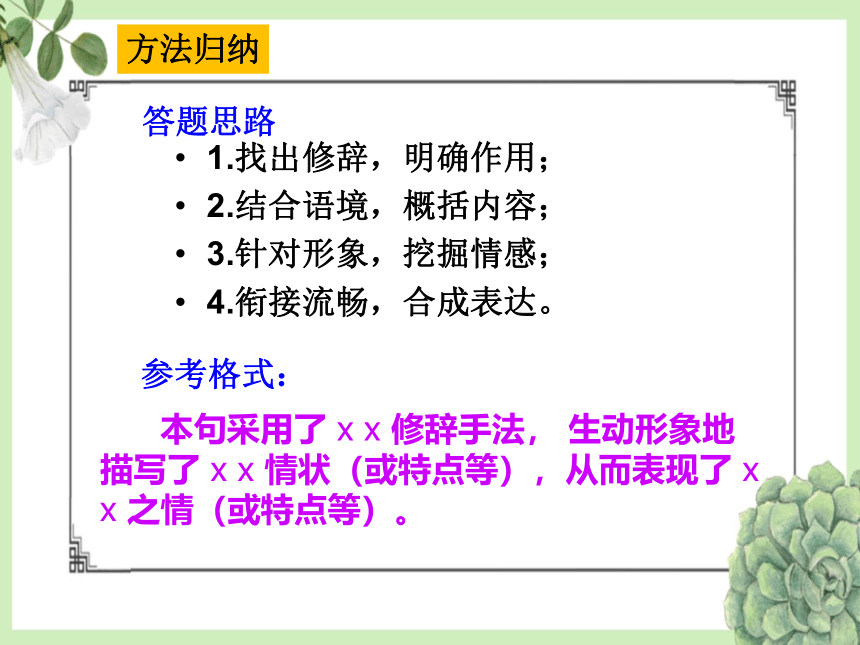 方法归纳

答题思路

• 1.找出修辞，明确作用；
• 2.结合语境，概括内容；
• 3.针对形象，挖掘情感；
• 4.衔接流畅，合成表达。

参考格式：

本句采用了 x x 修辞手法， 生动形象地描写了 x x 情状（或特点等），从而表现了 x x 之情（或特点等）。